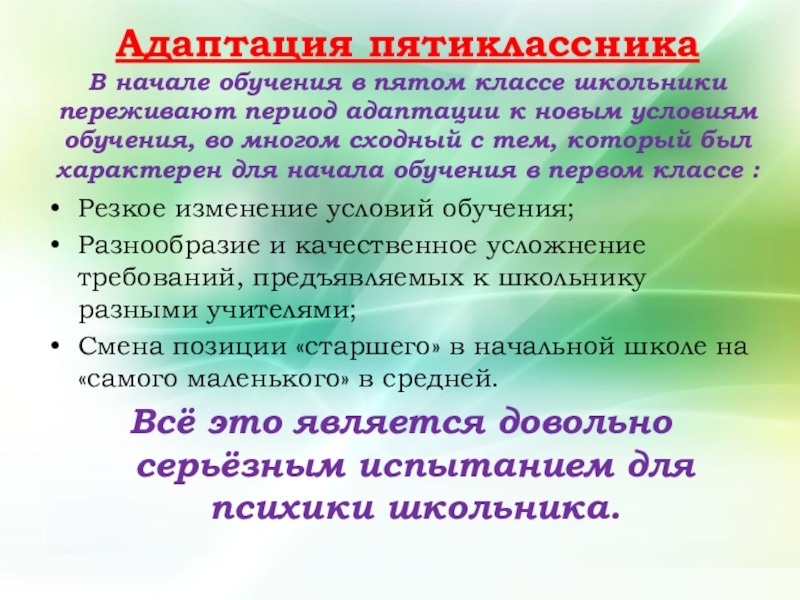 Адаптация пятиклассника

В начале обучения в пятом классе школьники переживают период адаптации к новым условиям обучения, во многом сходный с тем, который был характерен для начала обучения в первом классе :

• Резкое изменение условий обучения;
• Разнообразие и качественное усложнение требований, предъявляемых к школьнику разными учителями;
• Смена позиции «старшего» в начальной школе на «самого маленького» в средней.

Всё это является довольно серьёзным испытанием для психики школьника.